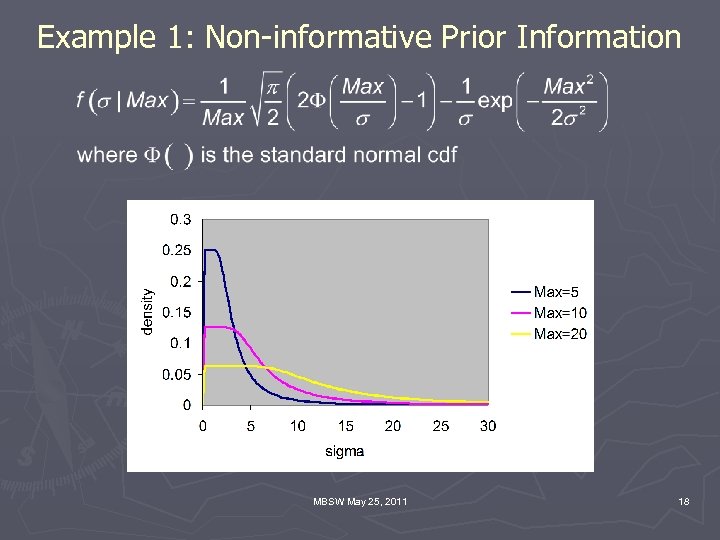 Example 1: Non-informative Prior Information

$f(\sigma \mid Max) = \frac{1}{Max}\sqrt{\frac{\pi}{2}}\left(2\Phi\left(\frac{Max}{\sigma}\right)-1\right)-\frac{1}{\sigma}\exp\left(-\frac{Max^2}{2\sigma^2}\right)$

where $\Phi(\ )$ is the standard normal cdf

0.3
0.25
0.2
0.15
0.1
0.05
0
density
0 5 10 15 20 25 30
sigma
Max=5
Max=10
Max=20

MBSW May 25, 2011

18